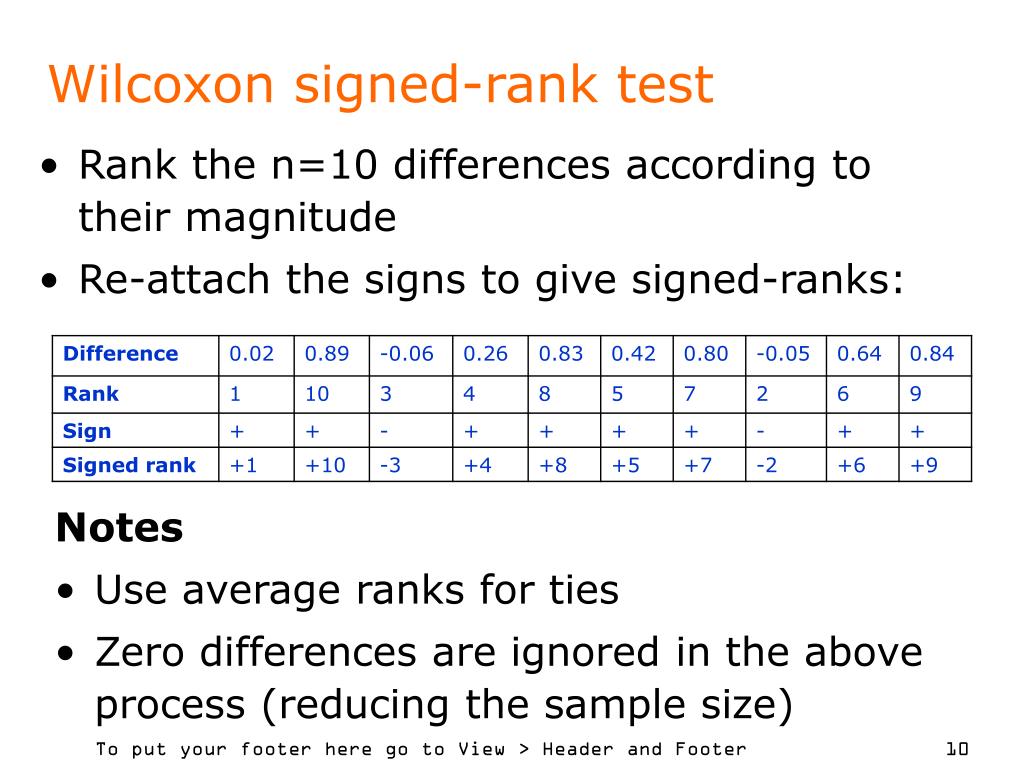 Wilcoxon signed-rank test

• Rank the n=10 differences according to their magnitude

• Re-attach the signs to give signed-ranks:

| Difference | 0.02 | 0.89 | -0.06 | 0.26 | 0.83 | 0.42 | 0.80 | -0.05 | 0.64 | 0.84 |
|---|---|---|---|---|---|---|---|---|---|---|
| Rank | 1 | 10 | 3 | 4 | 8 | 5 | 7 | 2 | 6 | 9 |
| Sign | + | + | - | + | + | + | + | - | + | + |
| Signed rank | +1 | +10 | -3 | +4 | +8 | +5 | +7 | -2 | +6 | +9 |

Notes

• Use average ranks for ties

• Zero differences are ignored in the above process (reducing the sample size)

To put your footer here go to View > Header and Footer

10